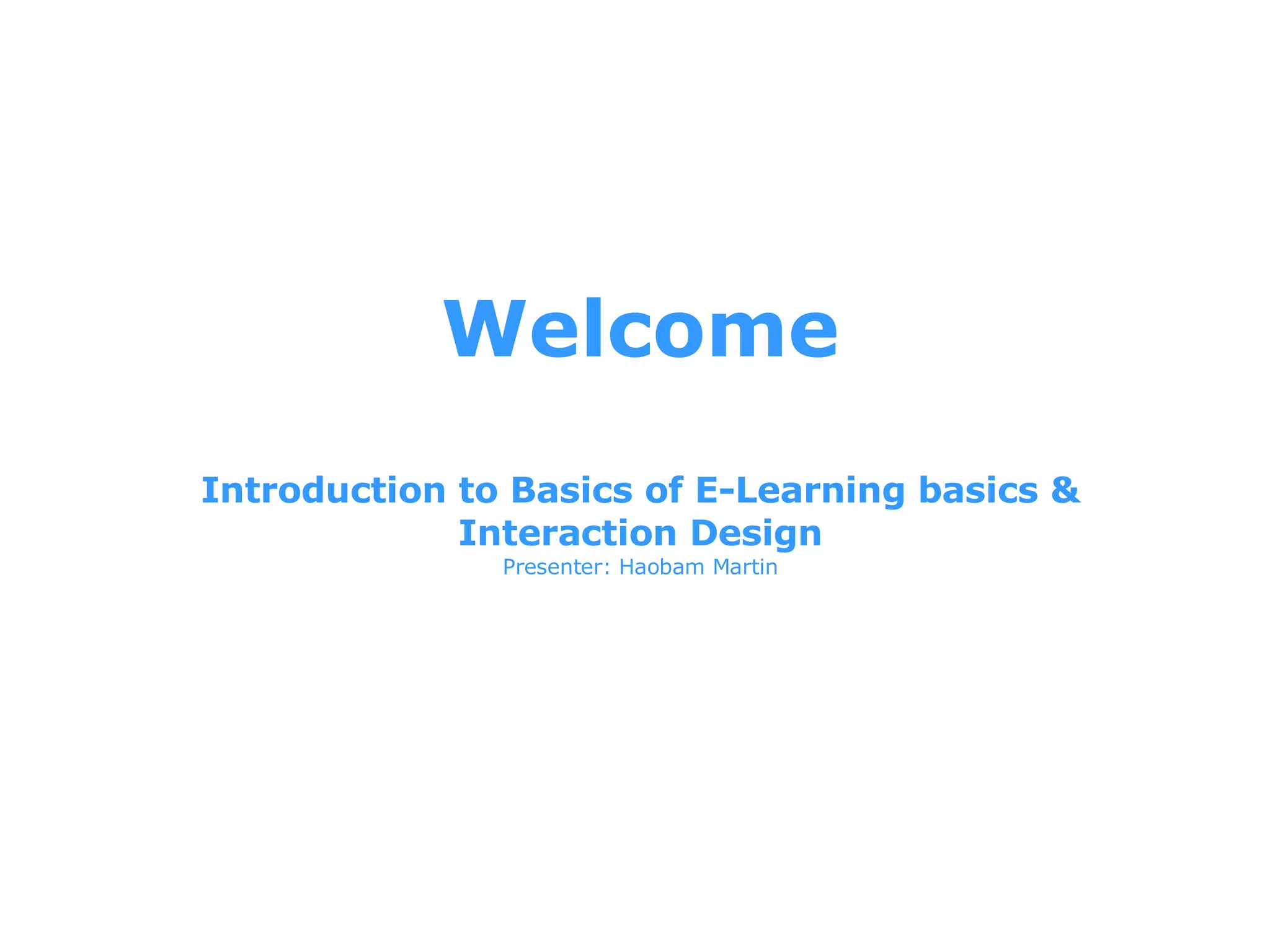 Welcome

Introduction to Basics of E-Learning basics & Interaction Design
Presenter: Haobam Martin